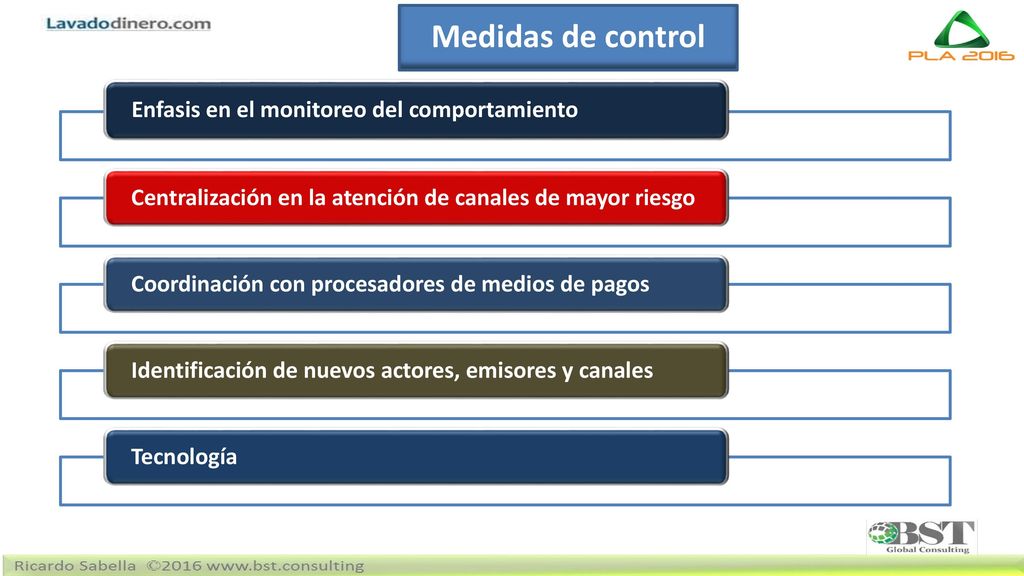 Lavadodinero.com

Medidas de control

PLA 2016

Enfasis en el monitoreo del comportamiento

Centralización en la atención de canales de mayor riesgo

Coordinación con procesadores de medios de pagos

Identificación de nuevos actores, emisores y canales

Tecnología

BST
Global Consulting

Ricardo Sabella ©2016 www.bst.consulting